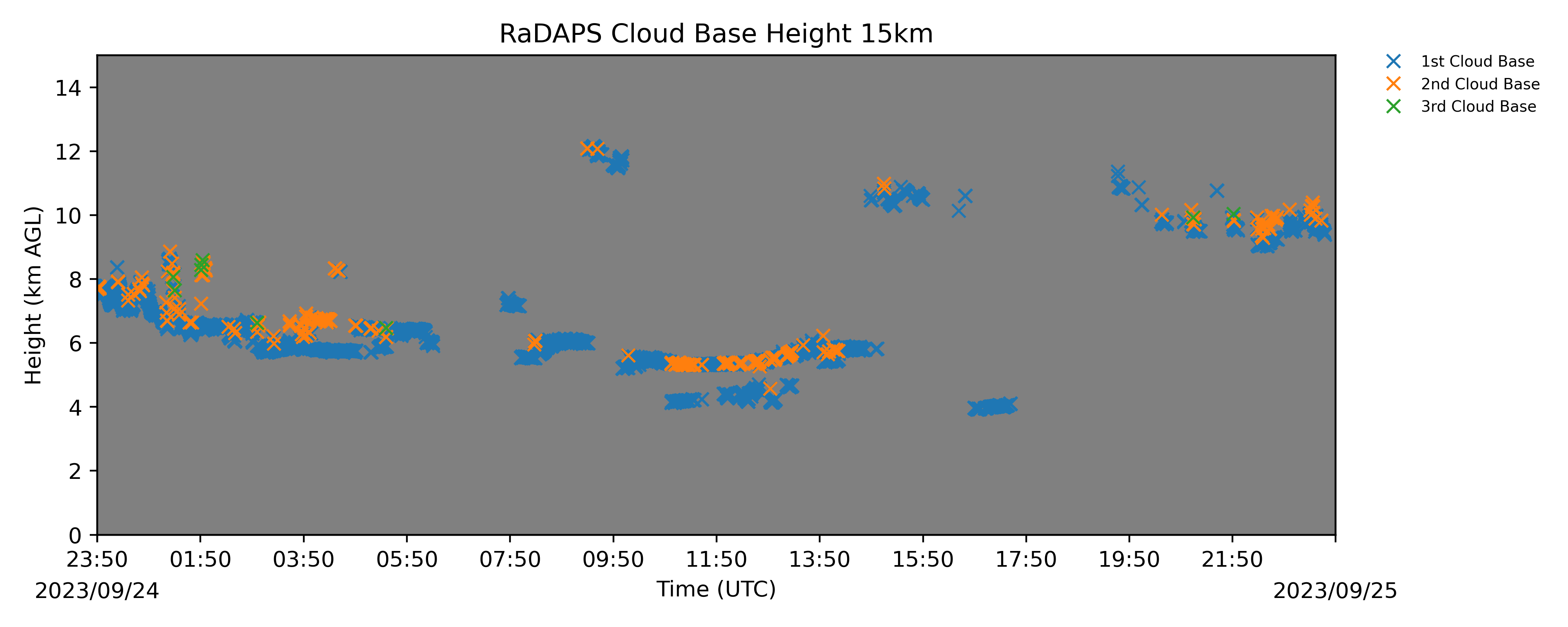 RaDAPS Cloud Base Height 15km

1st Cloud Base
2nd Cloud Base
3rd Cloud Base

Height (km AGL)

14
12
10
8
6
4
2
0

23:50
01:50
03:50
05:50
07:50
09:50
11:50
13:50
15:50
17:50
19:50
21:50

2023/09/24
Time (UTC)
2023/09/25